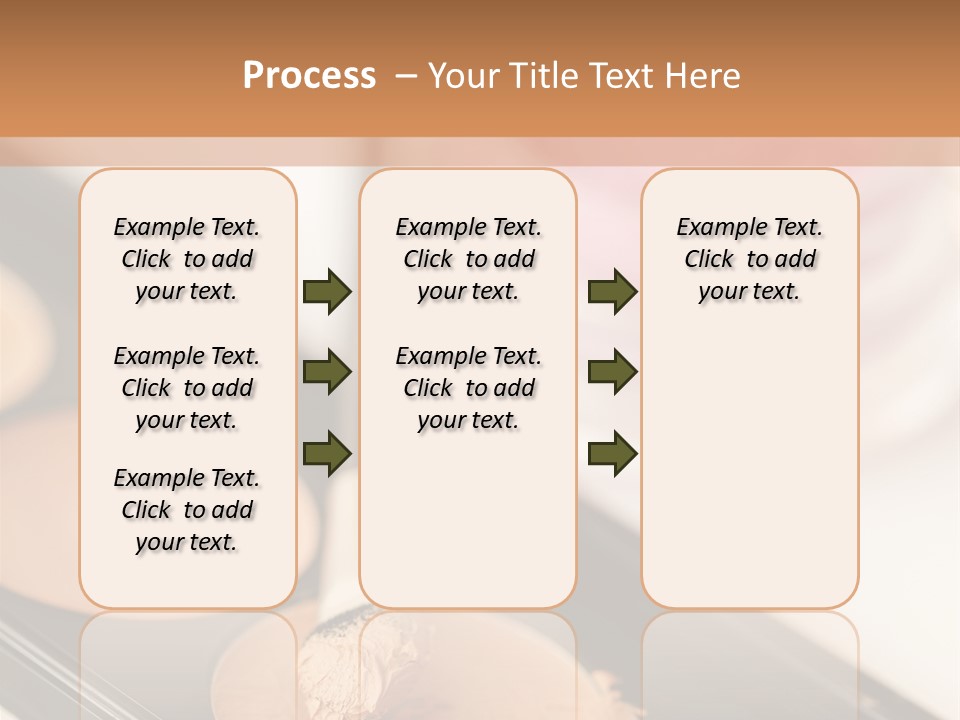 Process – Your Title Text Here

Example Text. Click to add your text.

Example Text. Click to add your text.

Example Text. Click to add your text.

Example Text. Click to add your text.

Example Text. Click to add your text.

Example Text. Click to add your text.